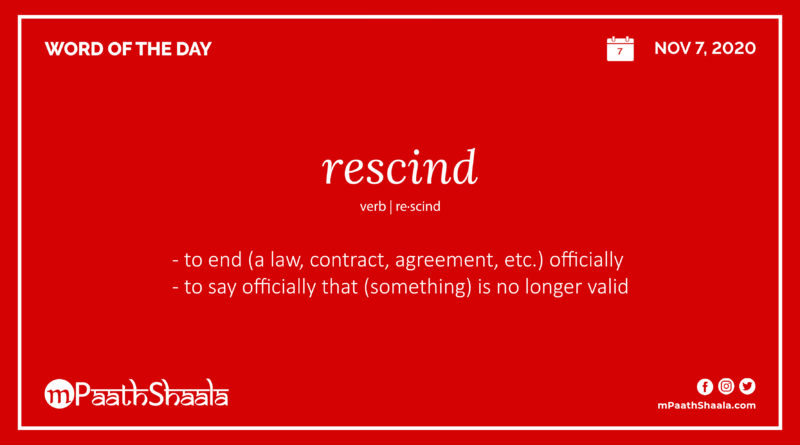 WORD OF THE DAY

7 NOV 7, 2020

rescind

verb | re·scind

- to end (a law, contract, agreement, etc.) officially
- to say officially that (something) is no longer valid

mPaathShaala

mPaathShaala.com